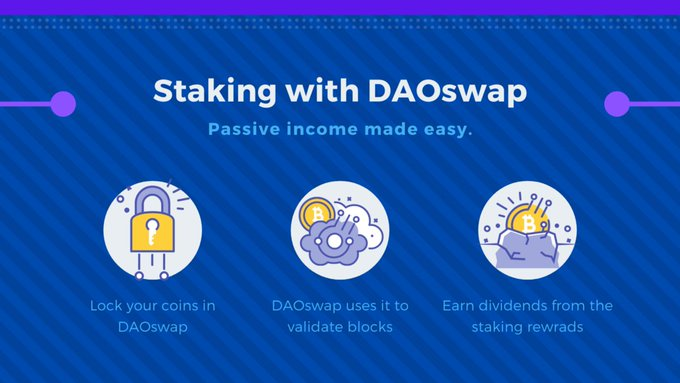 Staking with DAOswap

Passive income made easy.

Lock your coins in DAOswap

DAOswap uses it to validate blocks

Earn dividends from the staking rewrads